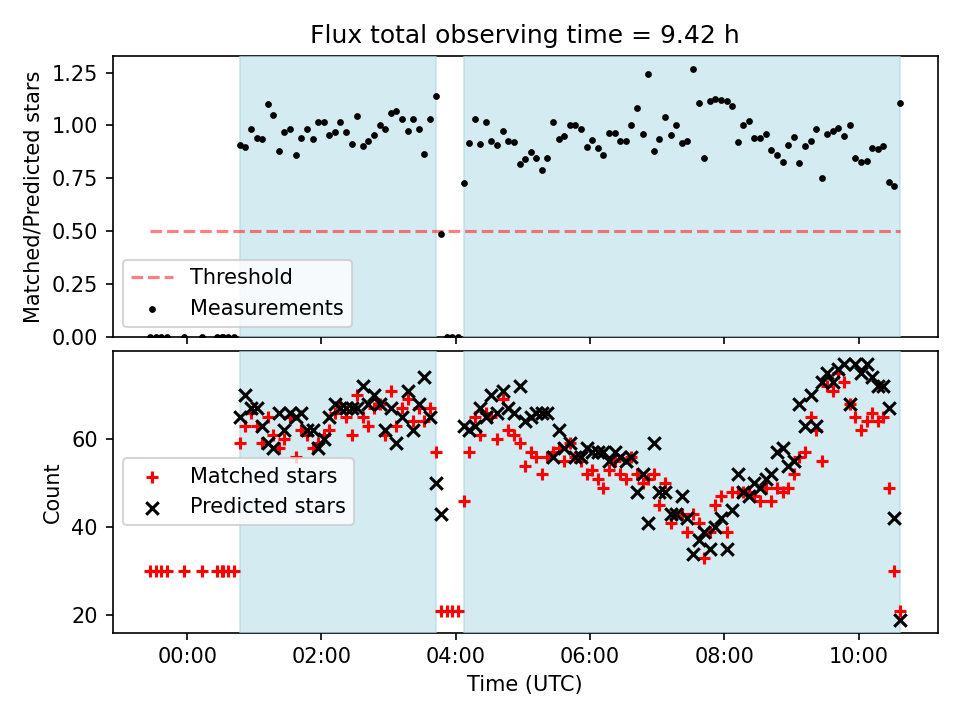 Flux total observing time = 9.42 h

Matched/Predicted stars

1.25
1.00
0.75
0.50
0.25
0.00

Threshold
Measurements

Count

60
40
20

Matched stars
Predicted stars

00:00
02:00
04:00
06:00
08:00
10:00

Time (UTC)